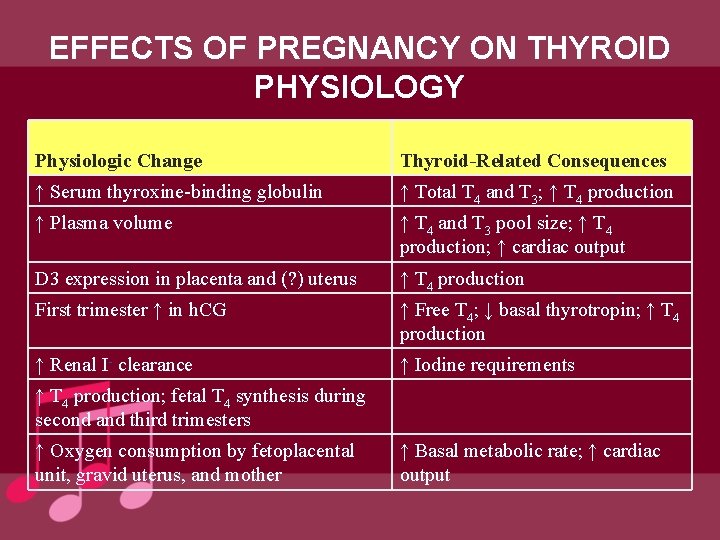 EFFECTS OF PREGNANCY ON THYROID PHYSIOLOGY

| Physiologic Change | Thyroid-Related Consequences |
|---|---|
| ↑ Serum thyroxine-binding globulin | ↑ Total $T_4$ and $T_3$; ↑ $T_4$ production |
| ↑ Plasma volume | ↑ $T_4$ and $T_3$ pool size; ↑ $T_4$ production; ↑ cardiac output |
| D3 expression in placenta and (?) uterus | ↑ $T_4$ production |
| First trimester ↑ in hCG | ↑ Free $T_4$; ↓ basal thyrotropin; ↑ $T_4$ production |
| ↑ Renal $I^-$ clearance | ↑ Iodine requirements |
| ↑ $T_4$ production; fetal $T_4$ synthesis during second and third trimesters | |
| ↑ Oxygen consumption by fetoplacental unit, gravid uterus, and mother | ↑ Basal metabolic rate; ↑ cardiac output |